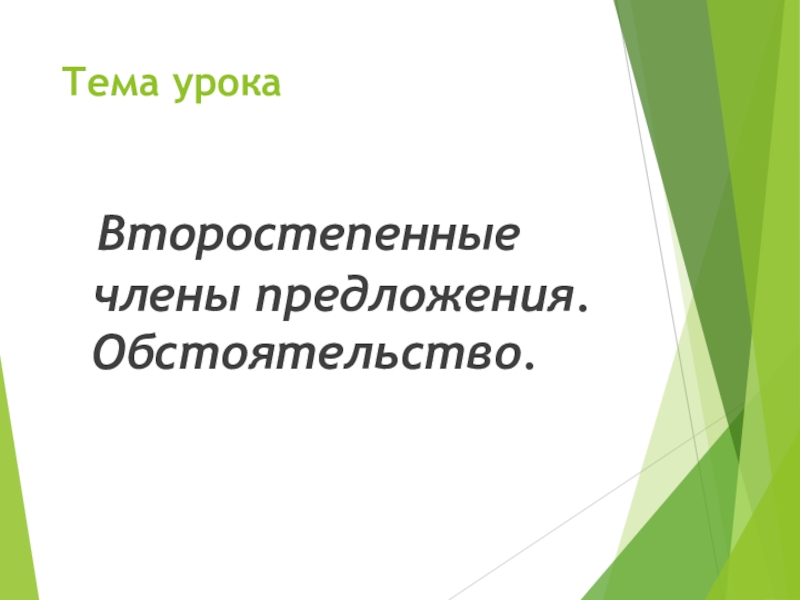 Тема урока

Второстепенные члены предложения. Обстоятельство.